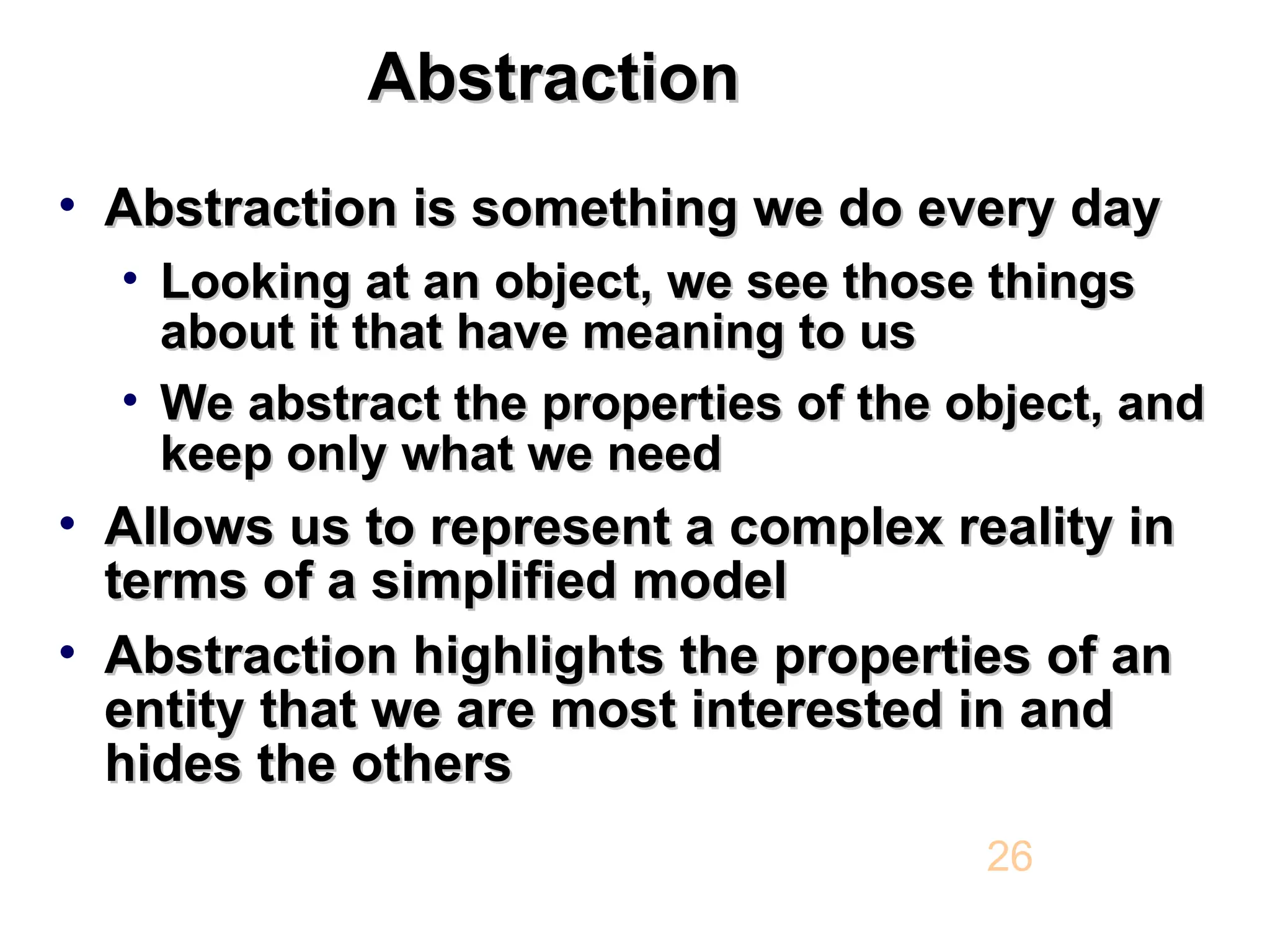 Abstraction

• Abstraction is something we do every day
  • Looking at an object, we see those things about it that have meaning to us
  • We abstract the properties of the object, and keep only what we need
• Allows us to represent a complex reality in terms of a simplified model
• Abstraction highlights the properties of an entity that we are most interested in and hides the others

26